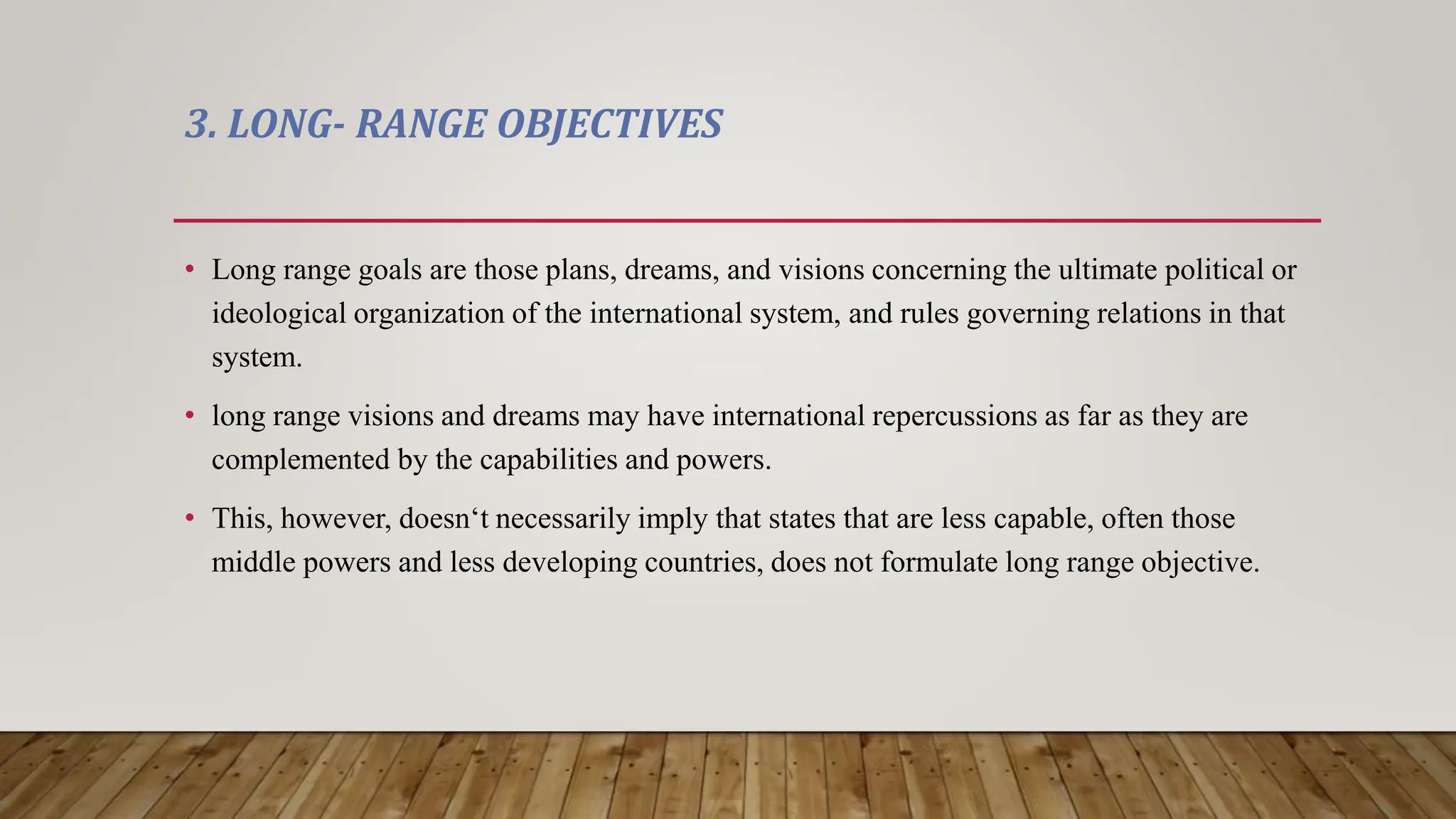 3. LONG- RANGE OBJECTIVES

• Long range goals are those plans, dreams, and visions concerning the ultimate political or ideological organization of the international system, and rules governing relations in that system.

• long range visions and dreams may have international repercussions as far as they are complemented by the capabilities and powers.

• This, however, doesn‘t necessarily imply that states that are less capable, often those middle powers and less developing countries, does not formulate long range objective.